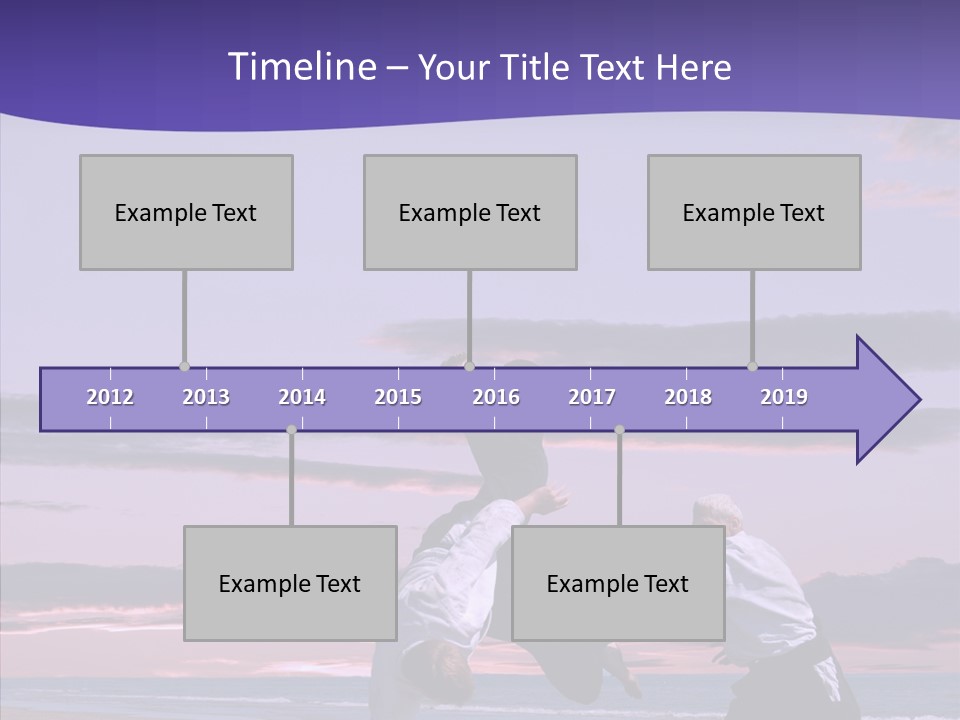 Timeline – Your Title Text Here

Example Text

Example Text

Example Text

2012 2013 2014 2015 2016 2017 2018 2019

Example Text

Example Text